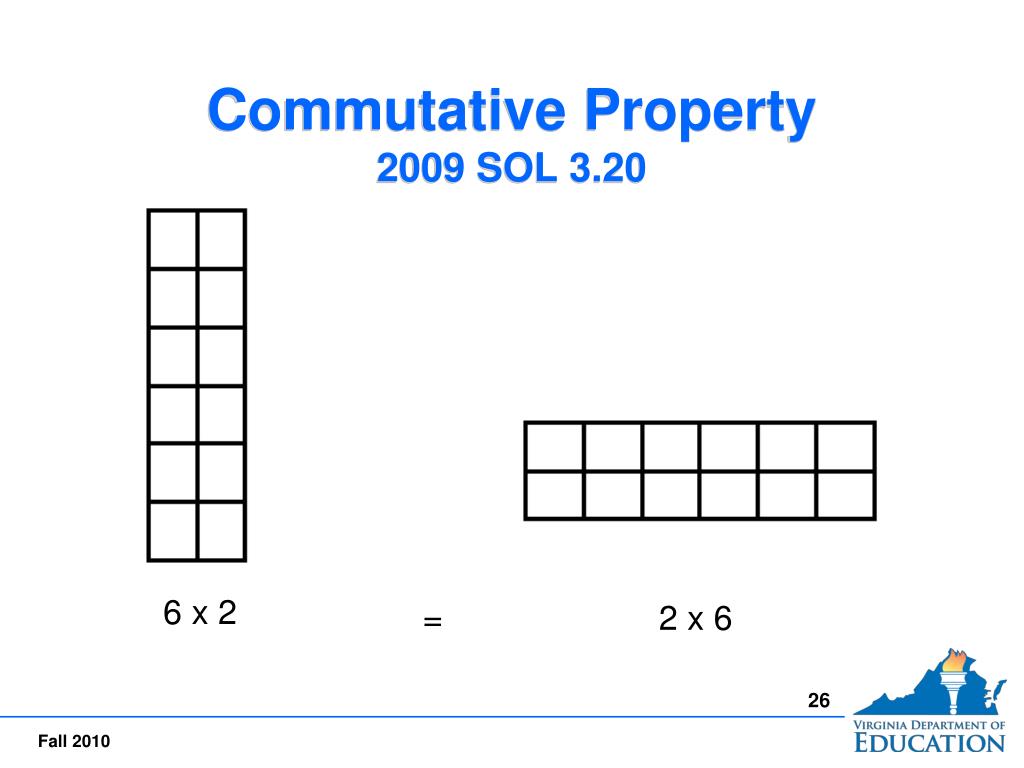 Commutative Property
2009 SOL 3.20

6 x 2

=

2 x 6

26

Fall 2010

VIRGINIA DEPARTMENT OF
EDUCATION